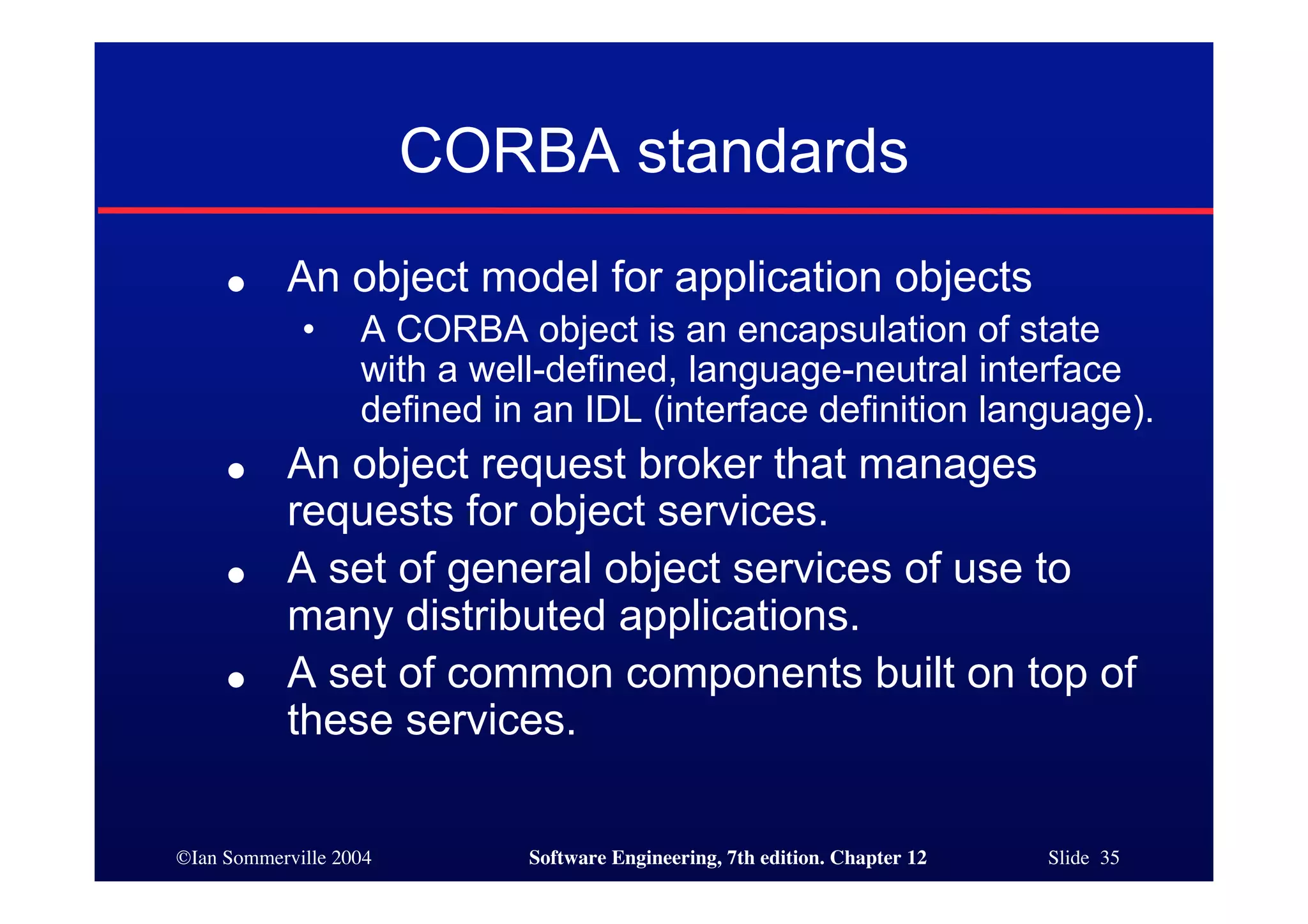 CORBA standards

● An object model for application objects
  • A CORBA object is an encapsulation of state with a well-defined, language-neutral interface defined in an IDL (interface definition language).
● An object request broker that manages requests for object services.
● A set of general object services of use to many distributed applications.
● A set of common components built on top of these services.

©Ian Sommerville 2004 Software Engineering, 7th edition. Chapter 12 Slide 35